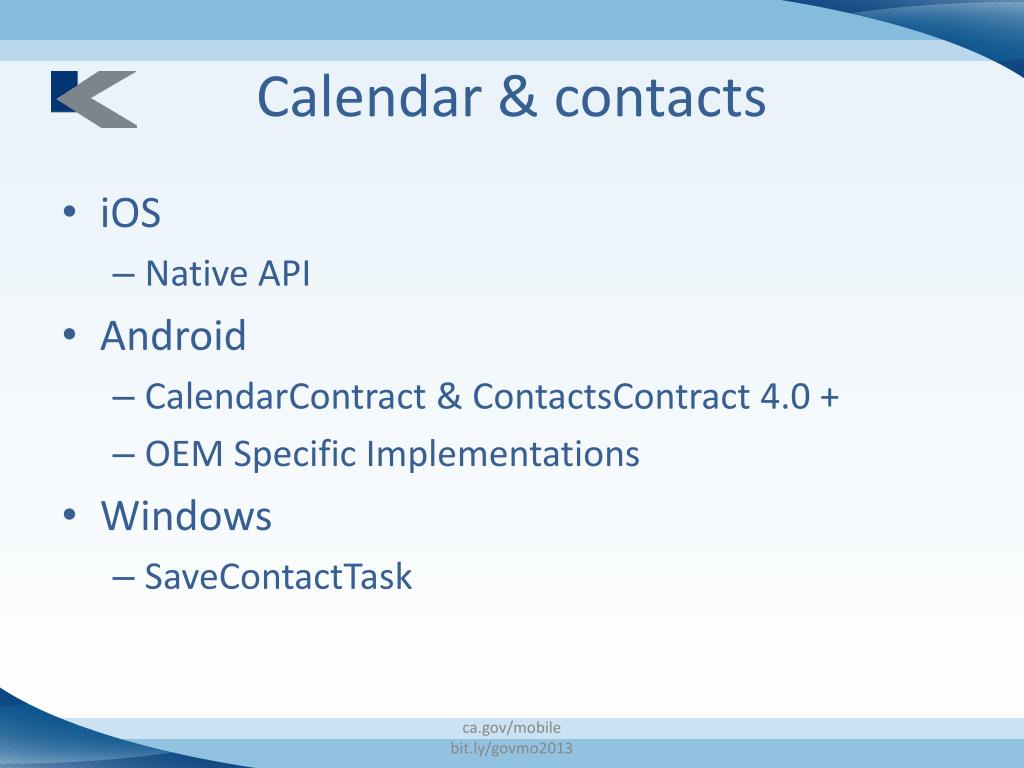 Calendar & contacts

• iOS
– Native API
• Android
– CalendarContract & ContactsContract 4.0 +
– OEM Specific Implementations
• Windows
– SaveContactTask

ca.gov/mobile
bit.ly/govmo2013